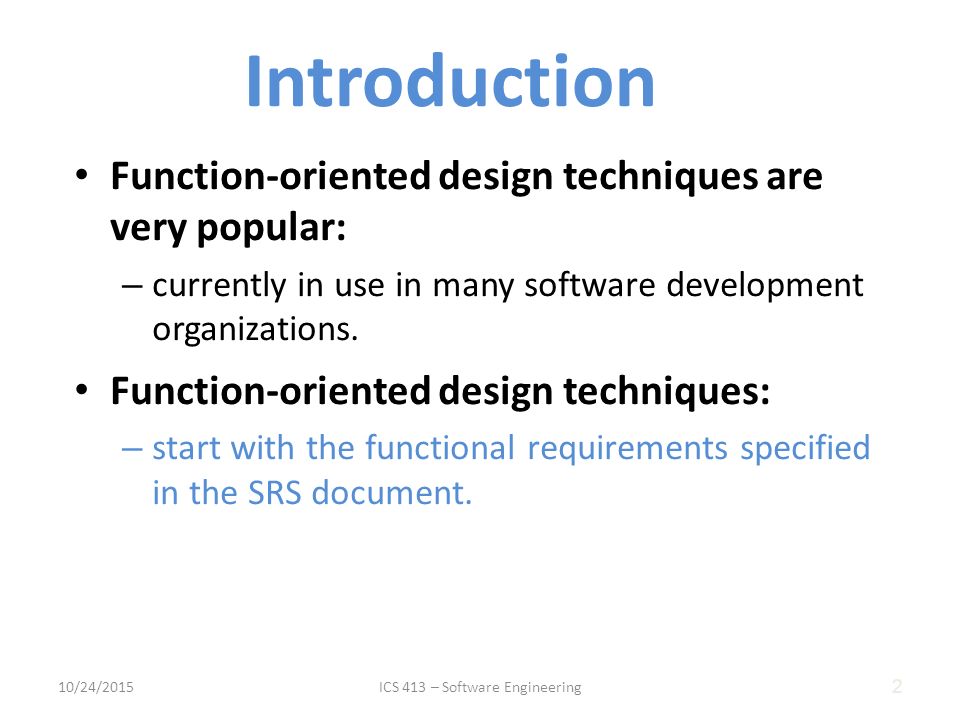 Introduction

• Function-oriented design techniques are very popular:

– currently in use in many software development organizations.

• Function-oriented design techniques:

– start with the functional requirements specified in the SRS document.

10/24/2015

ICS 413 – Software Engineering

2